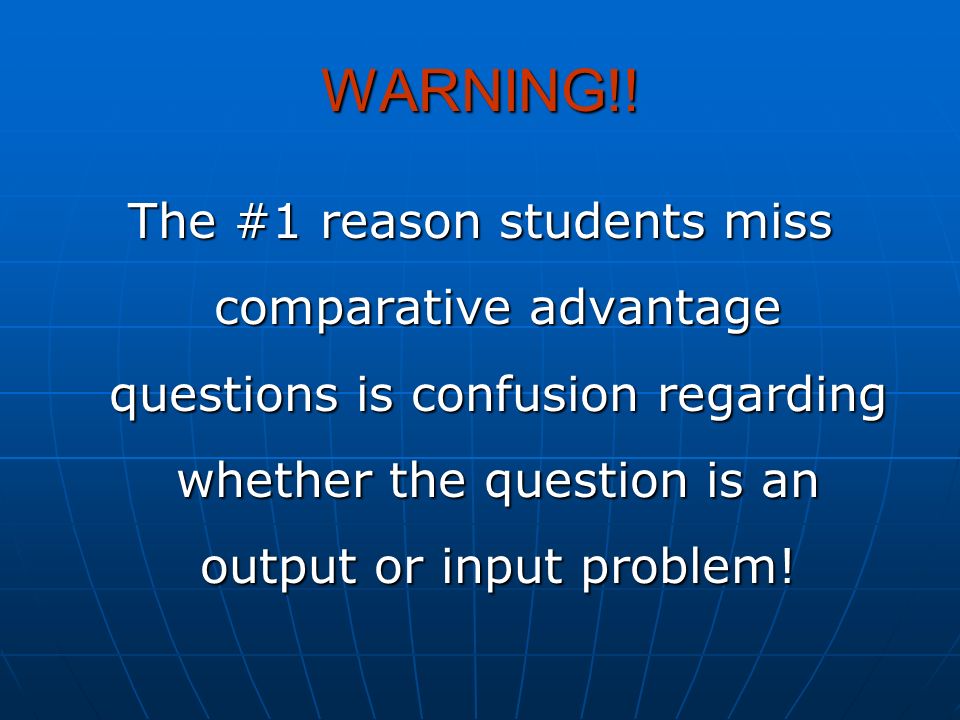 WARNING!!

The #1 reason students miss comparative advantage questions is confusion regarding whether the question is an output or input problem!